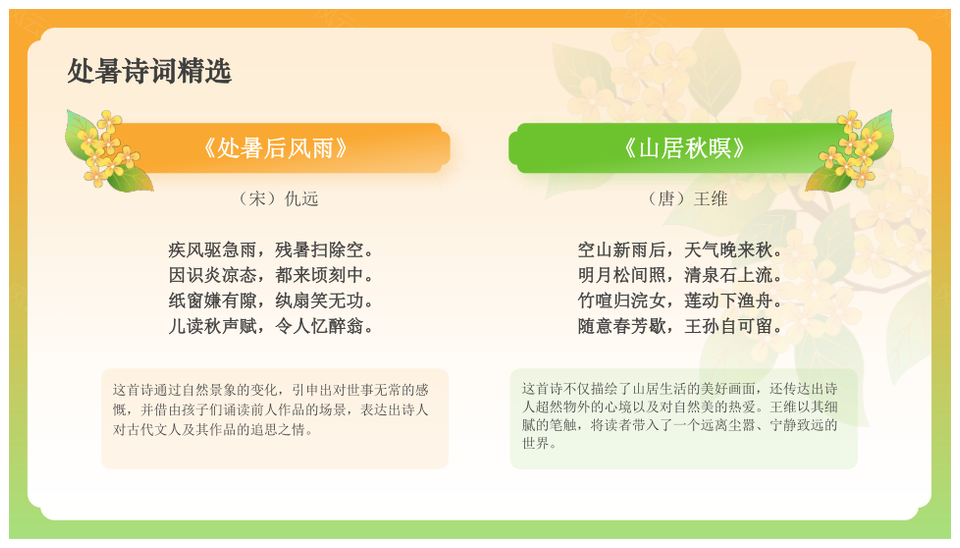 处暑诗词精选

《处暑后风雨》

（宋）仇远

疾风驱急雨，残暑扫除空。
因识炎凉态，都来顷刻中。
纸窗嫌有隙，纨扇笑无功。
儿读秋声赋，令人忆醉翁。

这首诗通过自然景象的变化，引申出对世事无常的感慨，并借由孩子们诵读前人作品的场景，表达出诗人对古代文人及其作品的追思之情。

《山居秋暝》

（唐）王维

空山新雨后，天气晚来秋。
明月松间照，清泉石上流。
竹喧归浣女，莲动下渔舟。
随意春芳歇，王孙自可留。

这首诗不仅描绘了山居生活的美好画面，还传达出诗人超然物外的心境以及对自然美的热爱。王维以其细腻的笔触，将读者带入了一个远离尘嚣、宁静致远的世界。